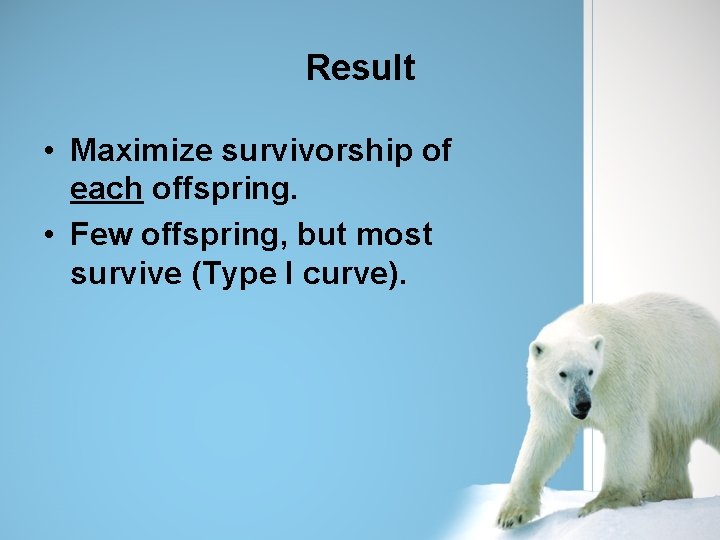 Result

• Maximize survivorship of each offspring.

• Few offspring, but most survive (Type I curve).